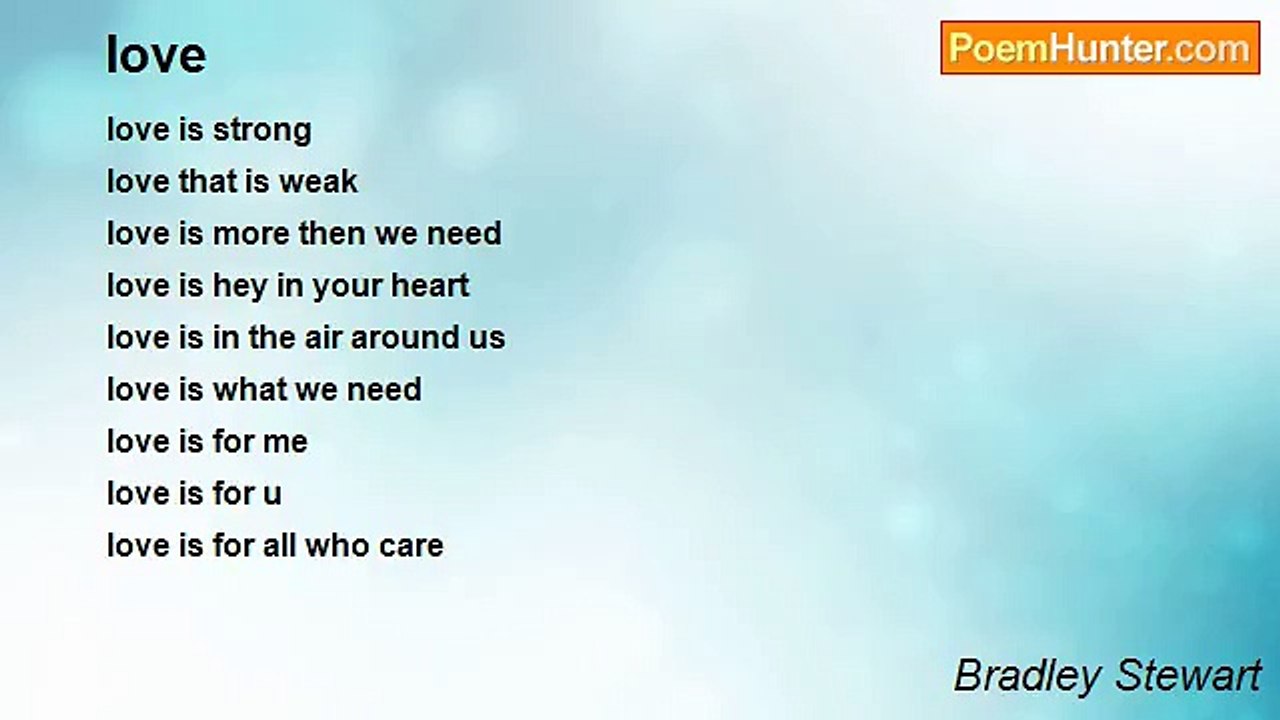 love

PoemHunter.com

love is strong
love that is weak
love is more then we need
love is hey in your heart
love is in the air around us
love is what we need
love is for me
love is for u
love is for all who care

Bradley Stewart